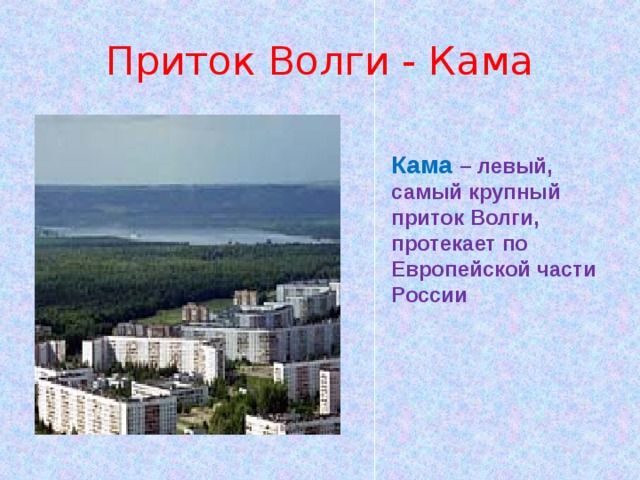 Приток Волги - Кама

Кама – левый, самый крупный приток Волги, протекает по Европейской части России